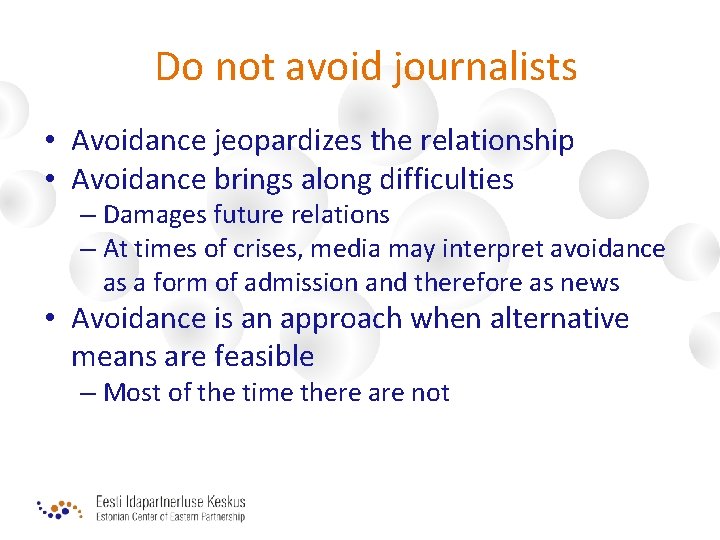 Do not avoid journalists

• Avoidance jeopardizes the relationship
• Avoidance brings along difficulties
– Damages future relations
– At times of crises, media may interpret avoidance as a form of admission and therefore as news
• Avoidance is an approach when alternative means are feasible
– Most of the time there are not

Eesti Idapartnerluse Keskus
Estonian Center of Eastern Partnership